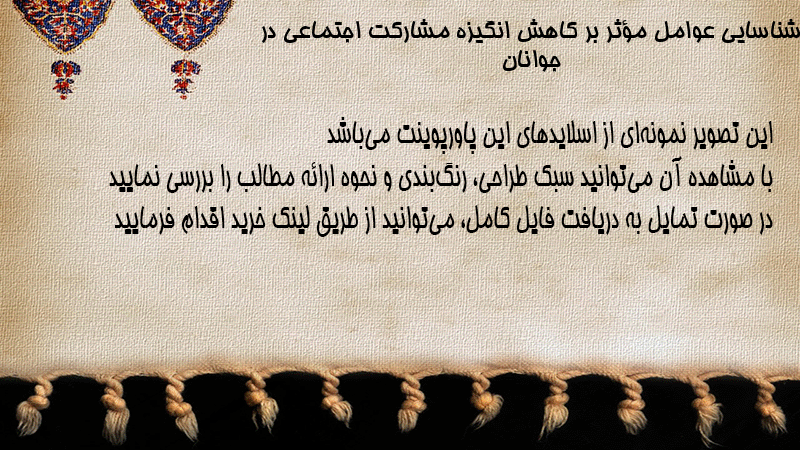 شناسایی عوامل مؤثر بر کاهش انگیزه مشارکت اجتماعی در جوانان

این تصویر نمونه‌ای از اسلایدهای این پاورپوینت می‌باشد
با مشاهده آن می‌توانید سبک طراحی، رنگ‌بندی و نحوه ارائه مطالب را بررسی نمایید
در صورت تمایل به دریافت فایل کامل، می‌توانید از طریق لینک خرید اقدام فرمایید